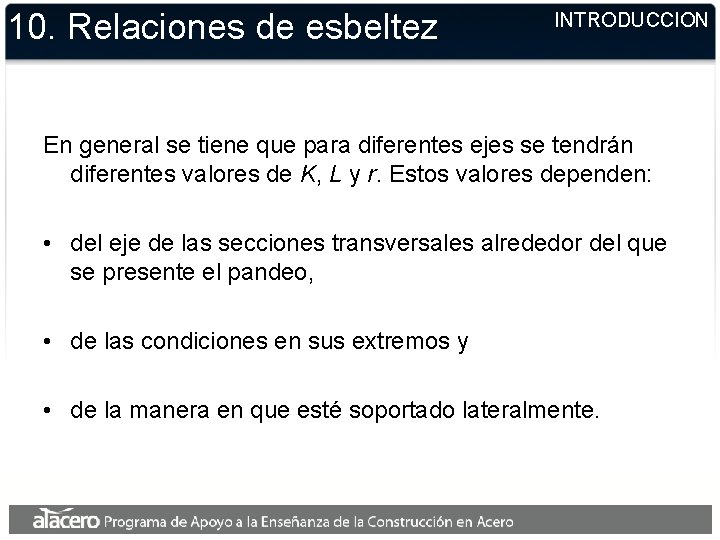 10. Relaciones de esbeltez

INTRODUCCION

En general se tiene que para diferentes ejes se tendrán diferentes valores de $K$, $L$ y $r$. Estos valores dependen:

• del eje de las secciones transversales alrededor del que se presente el pandeo,

• de las condiciones en sus extremos y

• de la manera en que esté soportado lateralmente.

alacero Programa de Apoyo a la Enseñanza de la Construcción en Acero